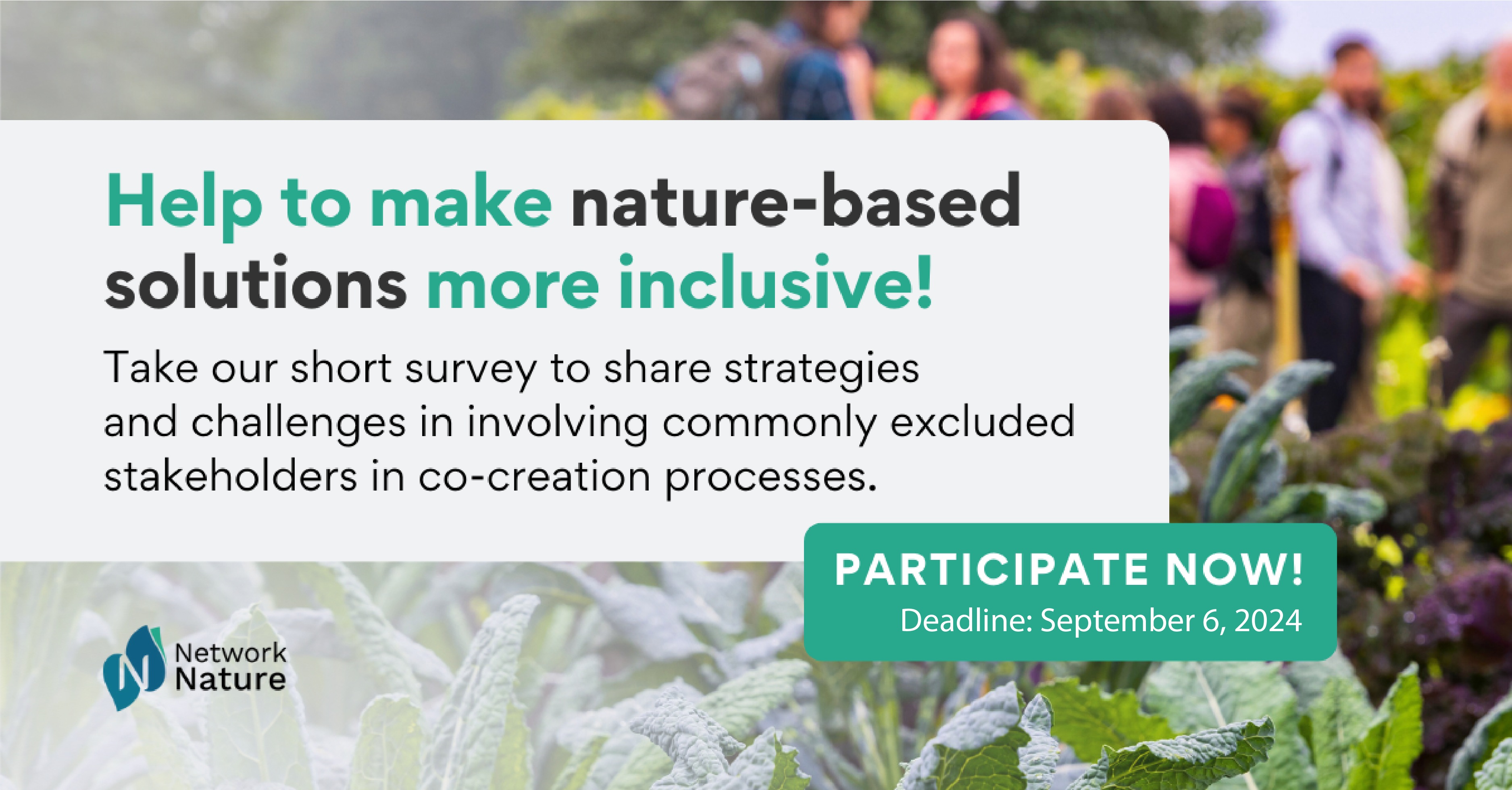 Help to make nature-based solutions more inclusive!

Take our short survey to share strategies and challenges in involving commonly excluded stakeholders in co-creation processes.

PARTICIPATE NOW!
Deadline: September 6, 2024

Network Nature